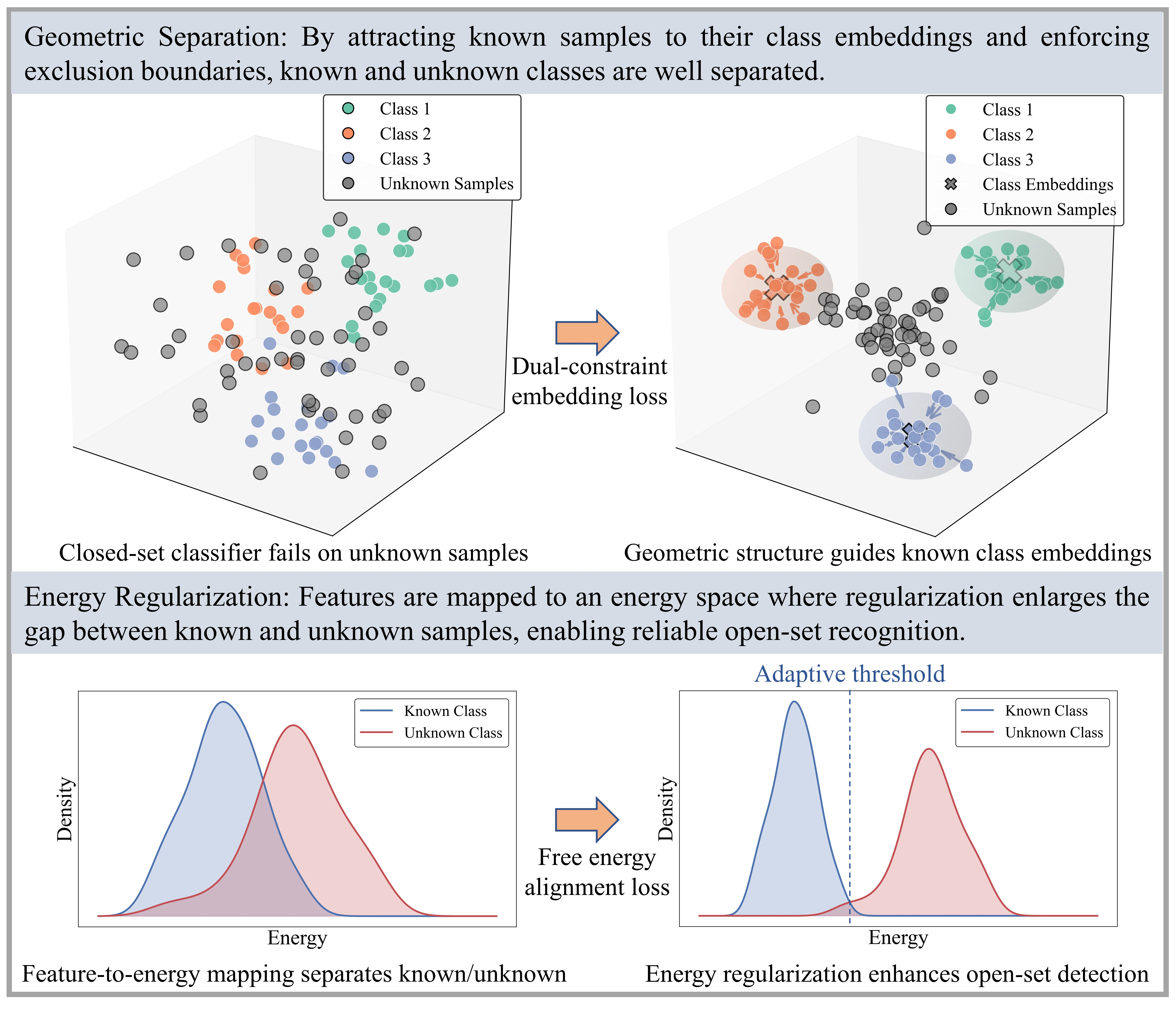 Geometric Separation: By attracting known samples to their class embeddings and enforcing exclusion boundaries, known and unknown classes are well separated.

Class 1
Class 2
Class 3
Unknown Samples

Dual-constraint embedding loss

Class 1
Class 2
Class 3
Class Embeddings
Unknown Samples

Closed-set classifier fails on unknown samples

Geometric structure guides known class embeddings

Energy Regularization: Features are mapped to an energy space where regularization enlarges the gap between known and unknown samples, enabling reliable open-set recognition.

Known Class
Unknown Class

Density

Energy

Free energy alignment loss

Adaptive threshold

Known Class
Unknown Class

Density

Energy

Feature-to-energy mapping separates known/unknown

Energy regularization enhances open-set detection